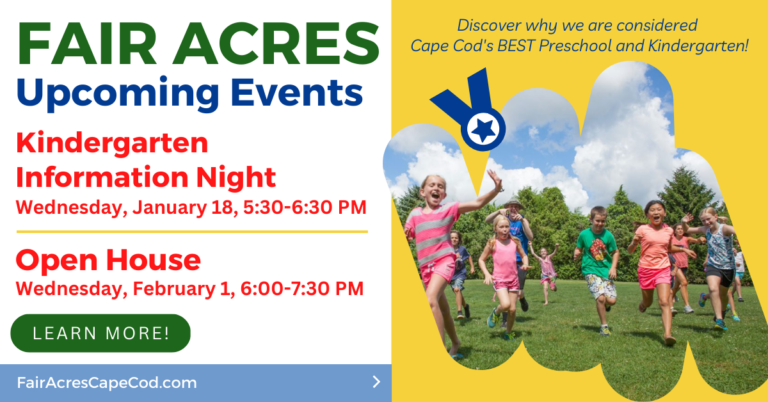 FAIR ACRES
Upcoming Events

Kindergarten Information Night
Wednesday, January 18, 5:30-6:30 PM

Open House
Wednesday, February 1, 6:00-7:30 PM

LEARN MORE!

FairAcresCapeCod.com

Discover why we are considered Cape Cod's BEST Preschool and Kindergarten!